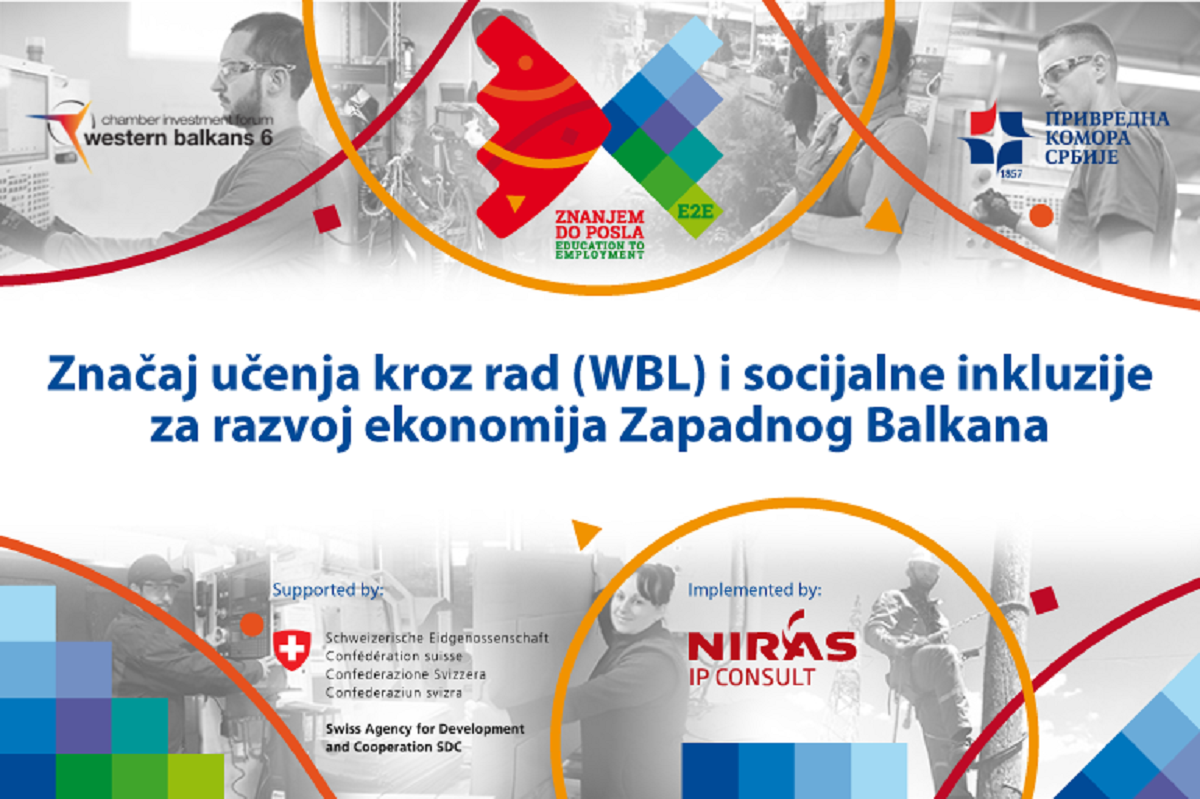 chamber investment forum
western balkans 6

ZNANJEM DO POSLA
EDUCATION TO EMPLOYMENT
E2E

ПРИВРЕДНА КОМОРА СРБИЈЕ
1857

Značaj učenja kroz rad (WBL) i socijalne inkluzije za razvoj ekonomija Zapadnog Balkana

Supported by:
Schweizerische Eidgenossenschaft
Confédération suisse
Confederazione Svizzera
Confederaziun svizra

Swiss Agency for Development and Cooperation SDC

Implemented by:
NIRAS
IP CONSULT